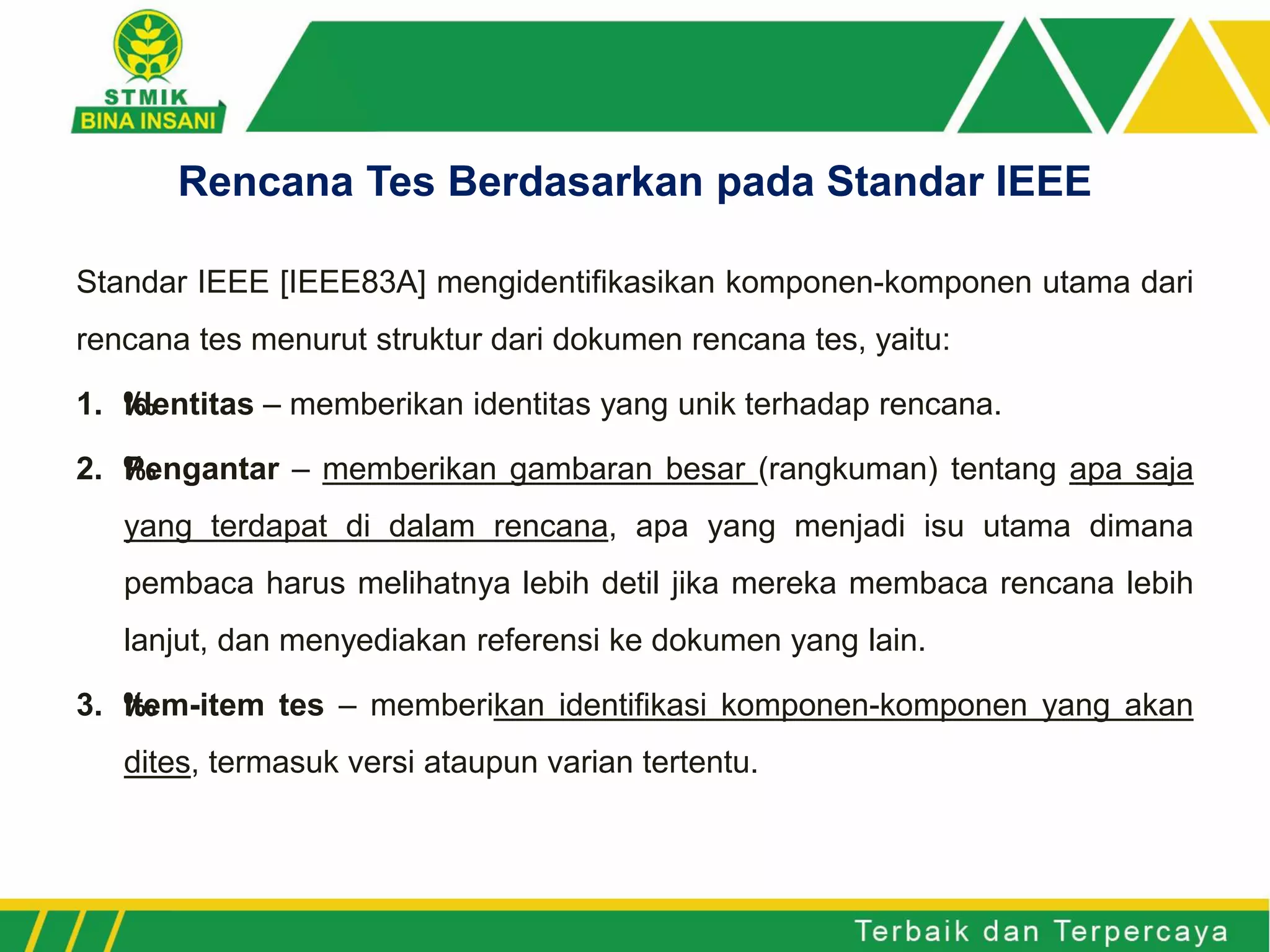 STMIK BINA INSANI

Rencana Tes Berdasarkan pada Standar IEEE

Standar IEEE [IEEE83A] mengidentifikasikan komponen-komponen utama dari rencana tes menurut struktur dari dokumen rencana tes, yaitu:

1. Identitas – memberikan identitas yang unik terhadap rencana.

2. Pengantar – memberikan gambaran besar (rangkuman) tentang apa saja yang terdapat di dalam rencana, apa yang menjadi isu utama dimana pembaca harus melihatnya lebih detil jika mereka membaca rencana lebih lanjut, dan menyediakan referensi ke dokumen yang lain.

3. Item-item tes – memberikan identifikasi komponen-komponen yang akan dites, termasuk versi ataupun varian tertentu.

Terbaik dan Terpercaya